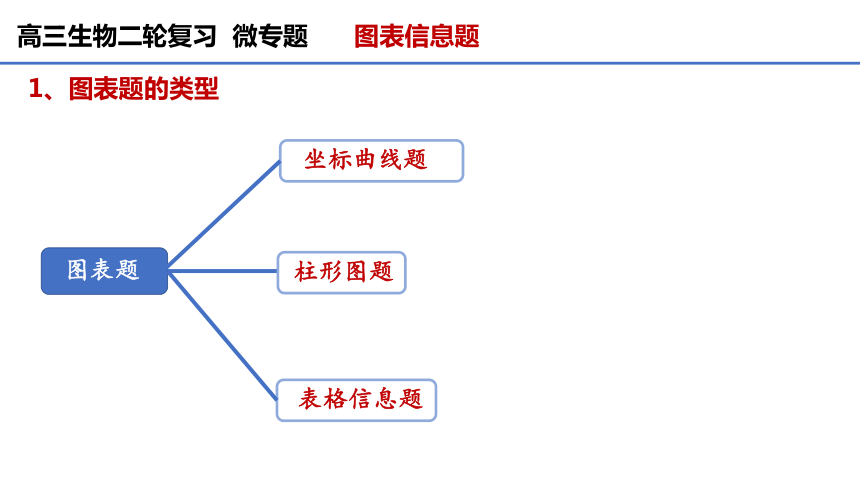 高三生物二轮复习 微专题 图表信息题

1、图表题的类型

图表题

坐标曲线题

柱形图题

表格信息题